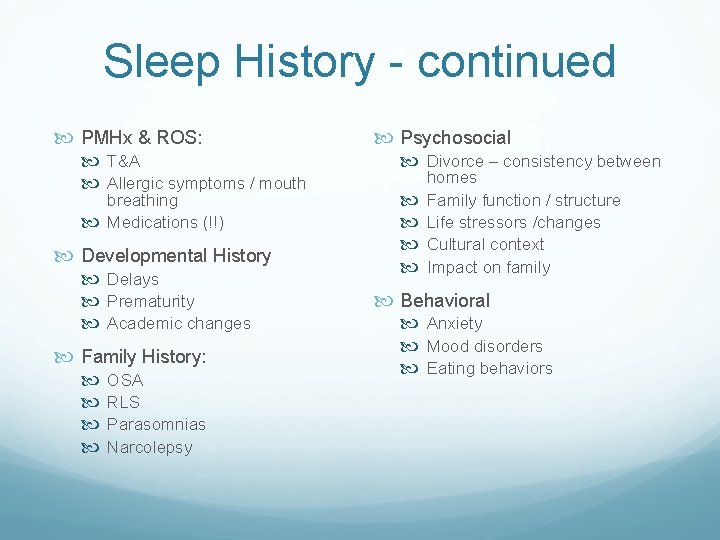 Sleep History - continued

PMHx & ROS:
T&A
Allergic symptoms / mouth breathing
Medications (!!)

Developmental History
Delays
Prematurity
Academic changes

Family History:
OSA
RLS
Parasomnias
Narcolepsy

Psychosocial
Divorce – consistency between homes
Family function / structure
Life stressors /changes
Cultural context
Impact on family

Behavioral
Anxiety
Mood disorders
Eating behaviors